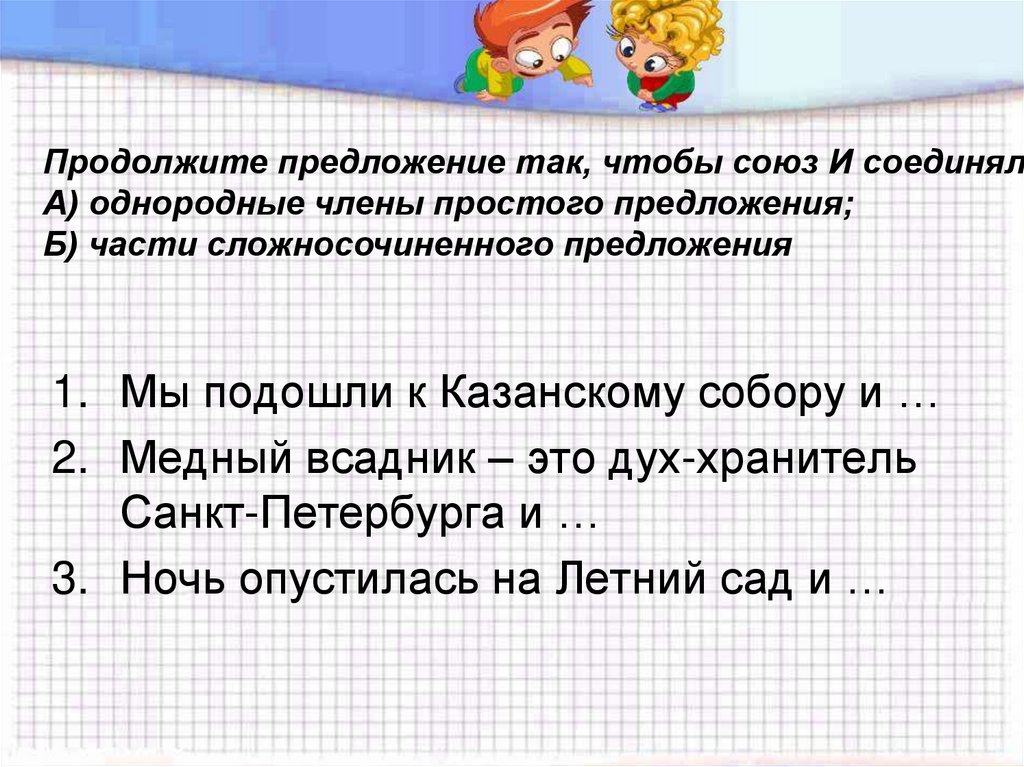 Продолжите предложение так, чтобы союз И соединял
А) однородные члены простого предложения;
Б) части сложносочиненного предложения

1. Мы подошли к Казанскому собору и …
2. Медный всадник – это дух-хранитель Санкт-Петербурга и …
3. Ночь опустилась на Летний сад и …